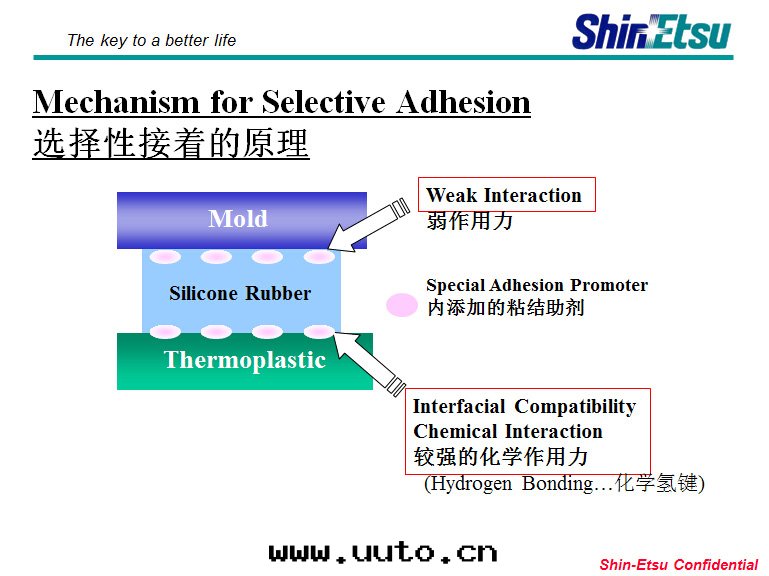 The key to a better life

ShinEtsu

Mechanism for Selective Adhesion
选择性接着的原理

Mold

Silicone Rubber

Thermoplastic

Weak Interaction
弱作用力

Special Adhesion Promoter
内添加的粘结助剂

Interfacial Compatibility
Chemical Interaction
较强的化学作用力
(Hydrogen Bonding…化学氢键)

www.uuto.cn

Shin-Etsu Confidential